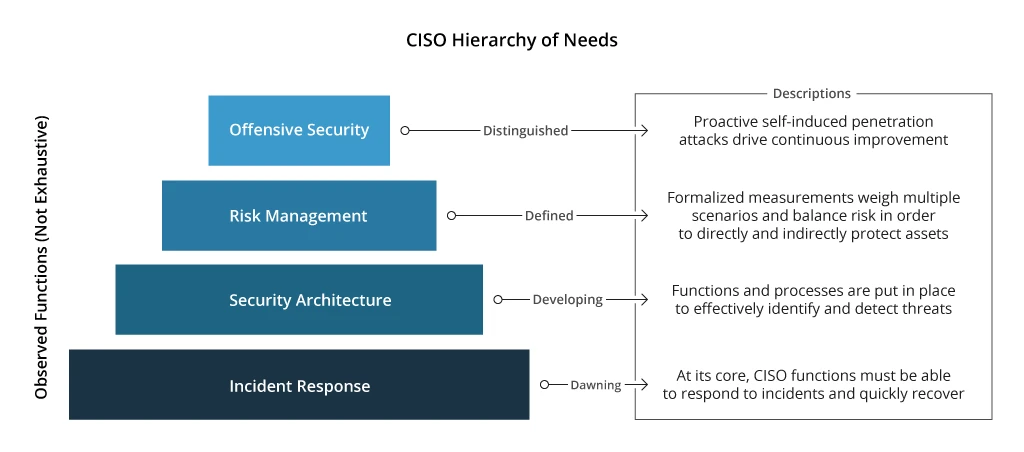 CISO Hierarchy of Needs

Observed Functions (Not Exhaustive)

Offensive Security

Distinguished

Risk Management

Defined

Security Architecture

Developing

Incident Response

Dawning

Descriptions

Proactive self-induced penetration attacks drive continuous improvement

Formalized measurements weigh multiple scenarios and balance risk in order to directly and indirectly protect assets

Functions and processes are put in place to effectively identify and detect threats

At its core, CISO functions must be able to respond to incidents and quickly recover